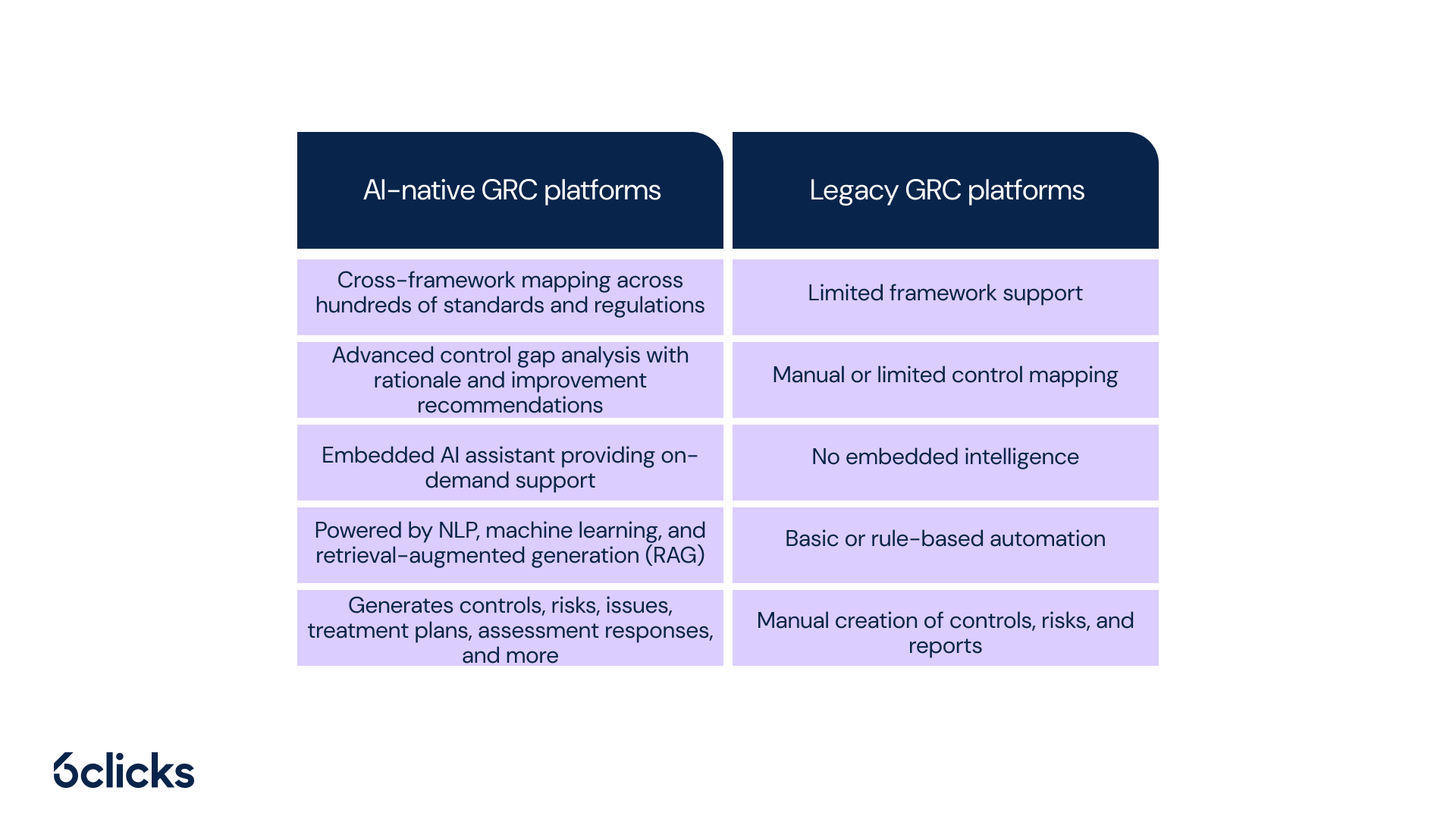 | AI-native GRC platforms | Legacy GRC platforms |
|---|---|
| Cross-framework mapping across hundreds of standards and regulations | Limited framework support |
| Advanced control gap analysis with rationale and improvement recommendations | Manual or limited control mapping |
| Embedded AI assistant providing on-demand support | No embedded intelligence |
| Powered by NLP, machine learning, and retrieval-augmented generation (RAG) | Basic or rule-based automation |
| Generates controls, risks, issues, treatment plans, assessment responses, and more | Manual creation of controls, risks, and reports |

6clicks